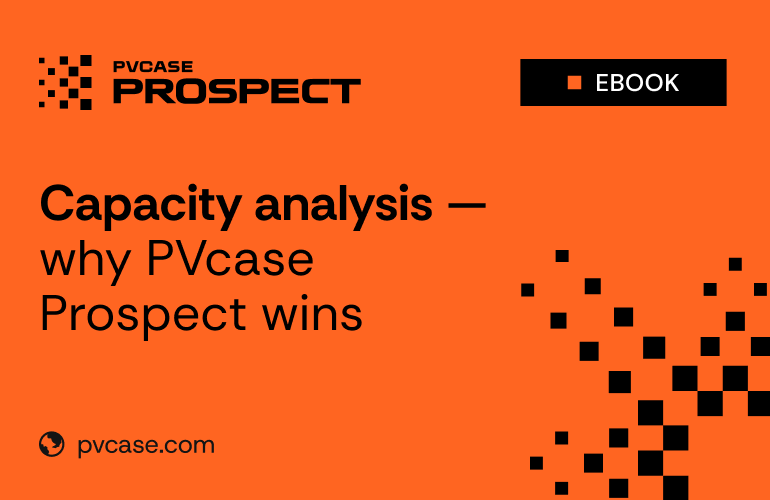 PVCASE
PROSPECT

EBOOK

Capacity analysis — why PVcase Prospect wins

pvcase.com